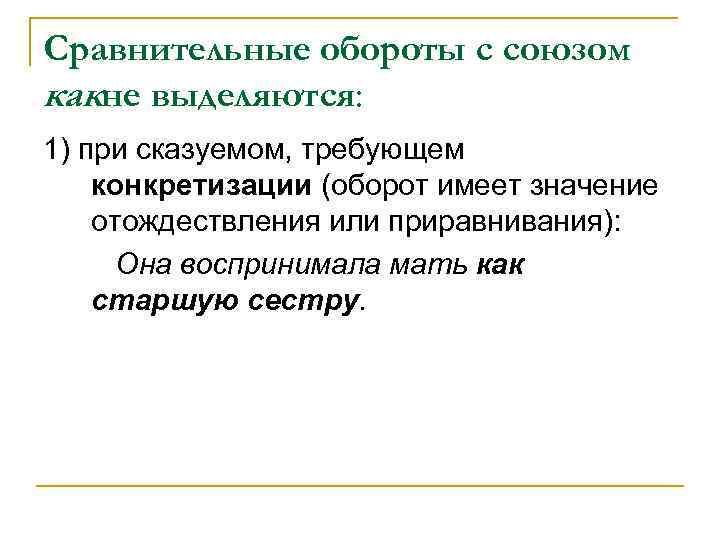 Сравнительные обороты с союзом какне выделяются:

1) при сказуемом, требующем конкретизации (оборот имеет значение отождествления или приравнивания):

Она воспринимала мать как старшую сестру.